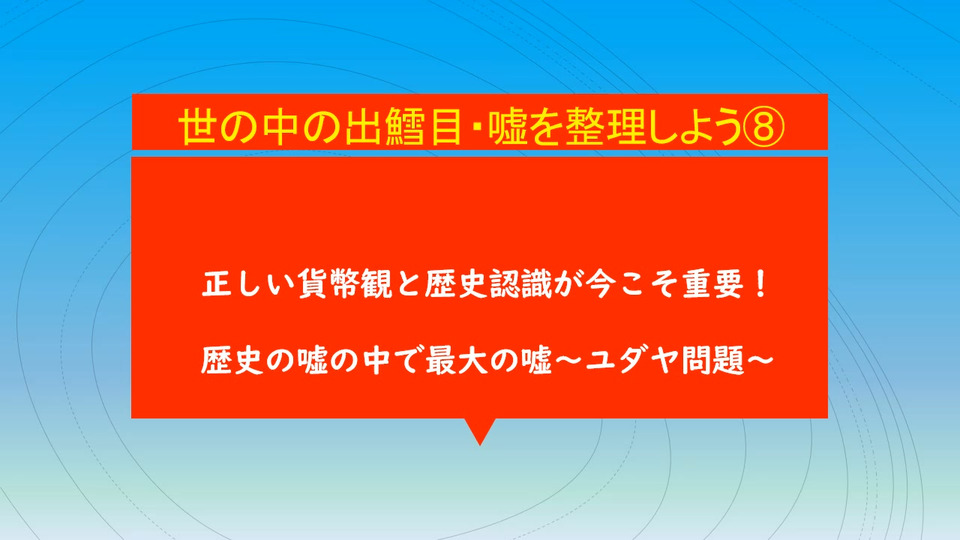 世の中の出鱈目・嘘を整理しよう⑧

正しい貨幣観と歴史認識が今こそ重要！

歴史の嘘の中で最大の嘘～ユダヤ問題～